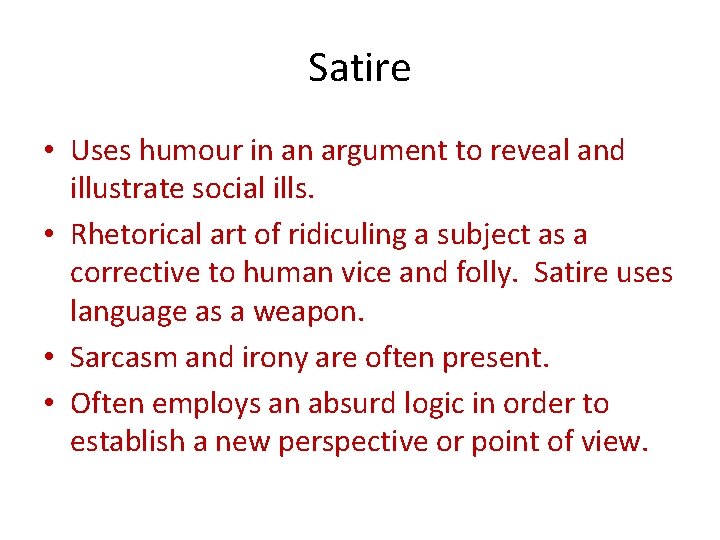 Satire

• Uses humour in an argument to reveal and illustrate social ills.
• Rhetorical art of ridiculing a subject as a corrective to human vice and folly. Satire uses language as a weapon.
• Sarcasm and irony are often present.
• Often employs an absurd logic in order to establish a new perspective or point of view.